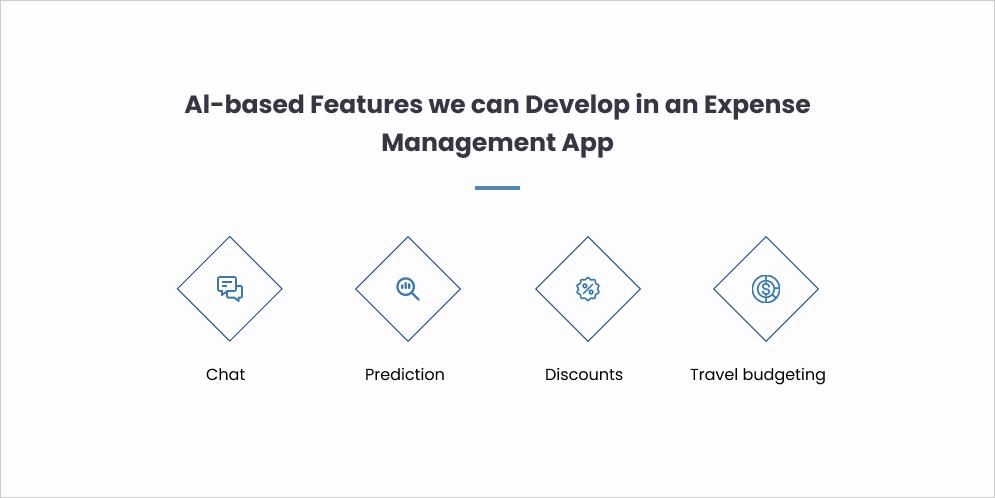 AI-based Features we can Develop in an Expense Management App

Chat

Prediction

Discounts

Travel budgeting